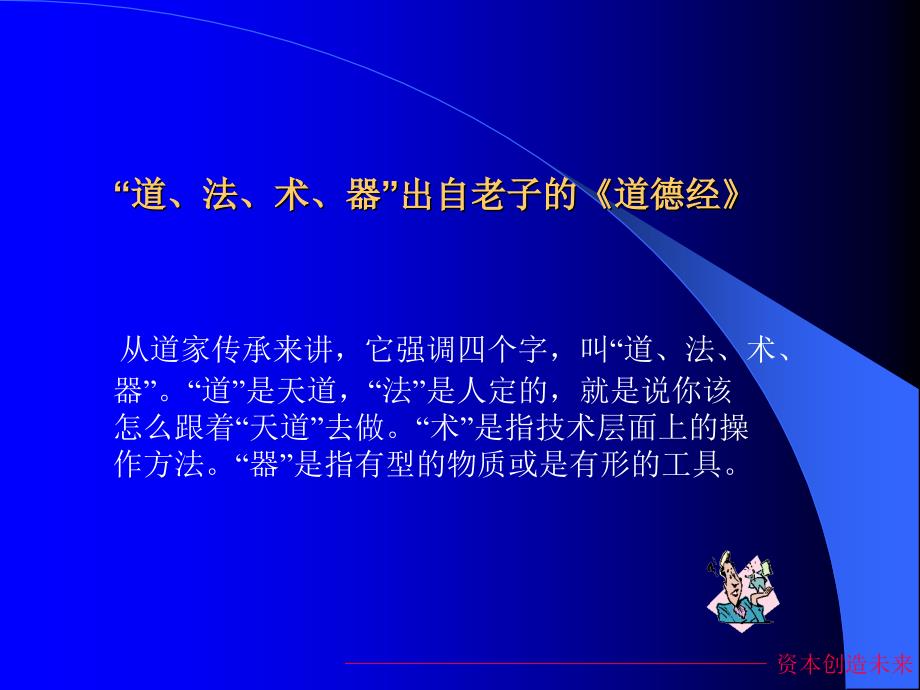 “道、法、术、器”出自老子的《道德经》

从道家传承来讲，它强调四个字，叫“道、法、术、器”。“道”是天道，“法”是人定的，就是说你该怎么跟着“天道”去做。“术”是指技术层面上的操作方法。“器”是指有型的物质或是有形的工具。

资本创造未来